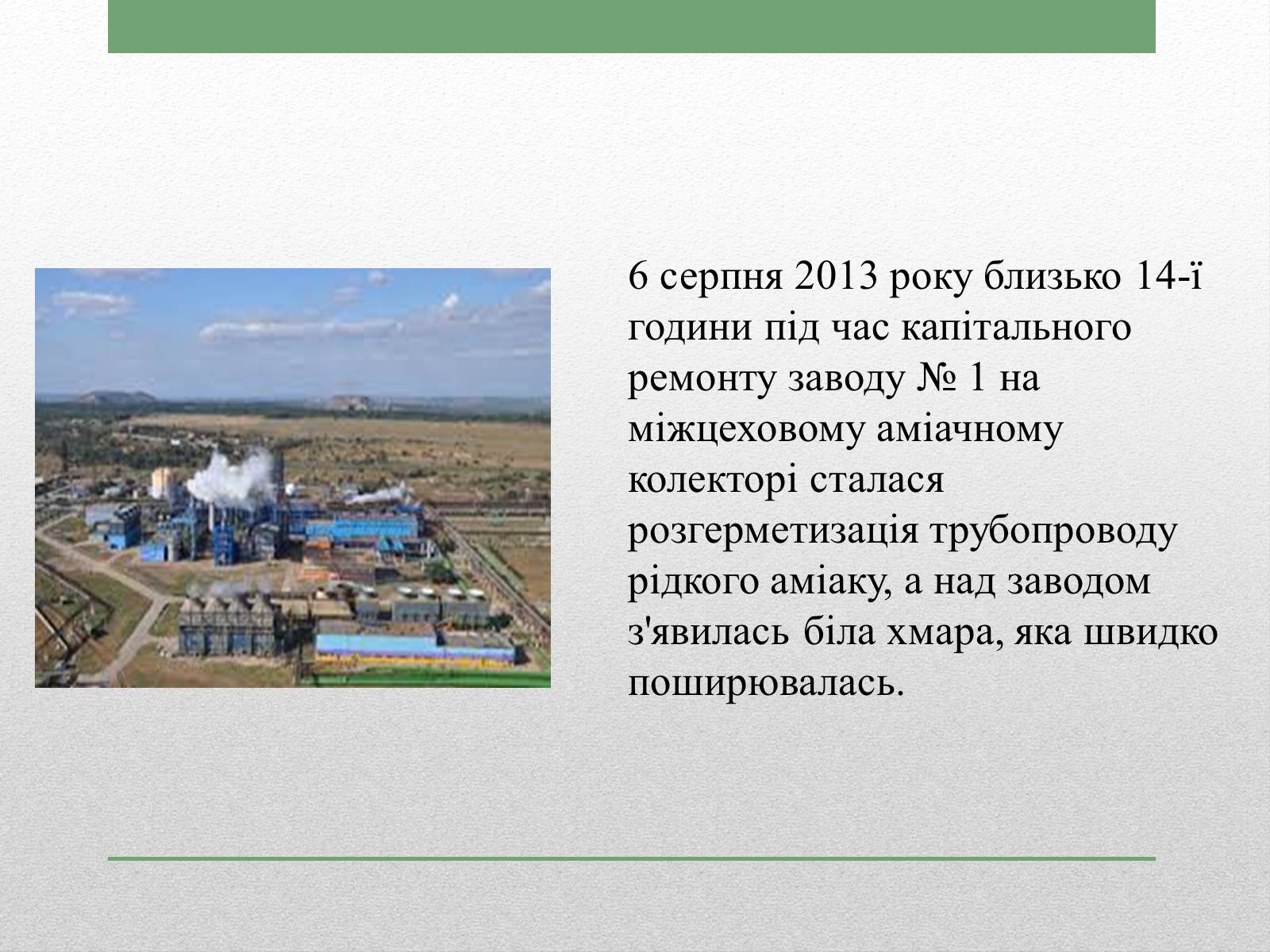 6 серпня 2013 року близько 14-ї години під час капітального ремонту заводу № 1 на міжцеховому аміачному колекторі сталася розгерметизація трубопроводу рідкого аміаку, а над заводом з'явилась біла хмара, яка швидко поширювалась.